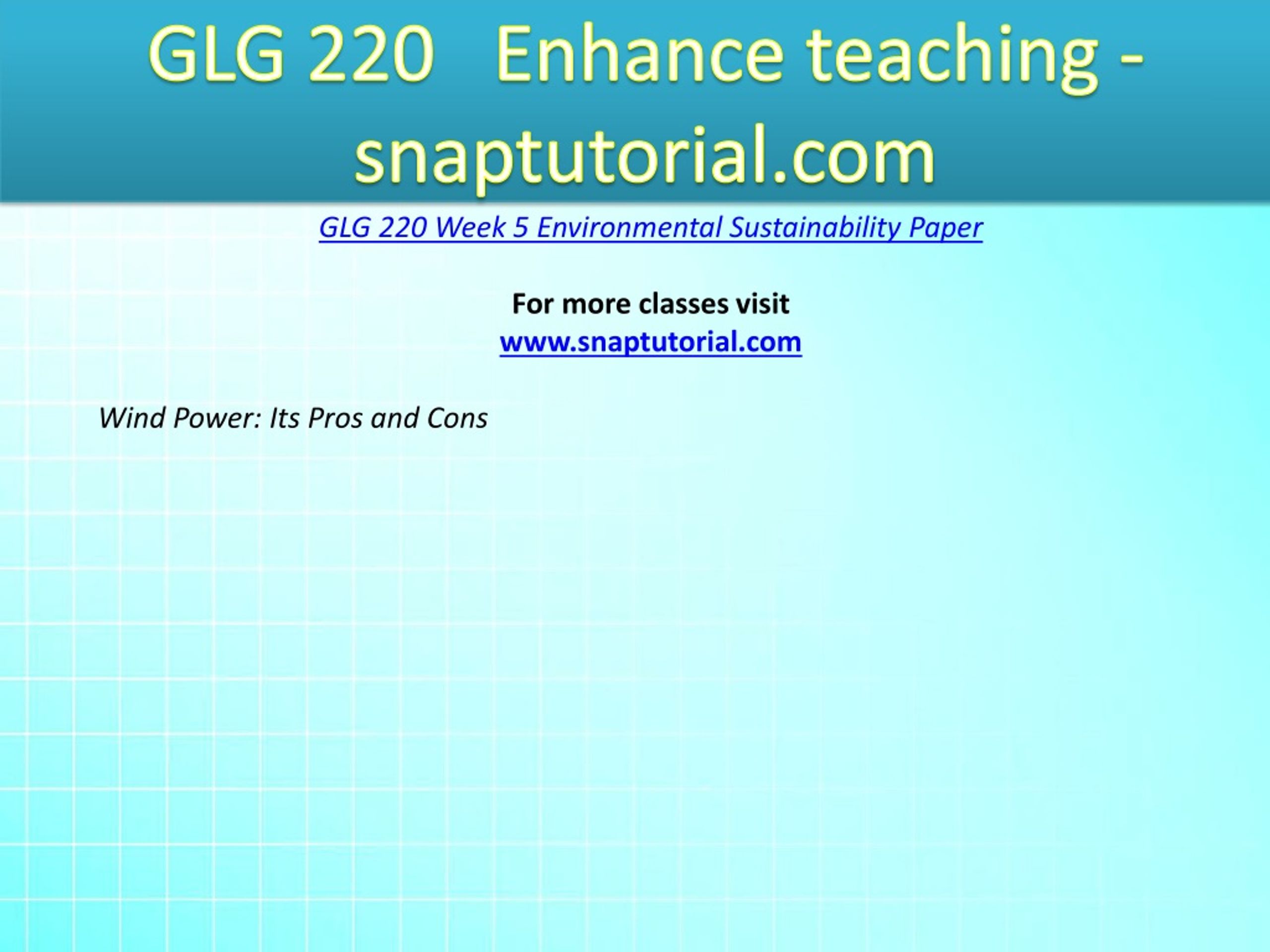 GLG 220 Enhance teaching - snaptutorial.com

GLG 220 Week 5 Environmental Sustainability Paper

For more classes visit
www.snaptutorial.com

Wind Power: Its Pros and Cons